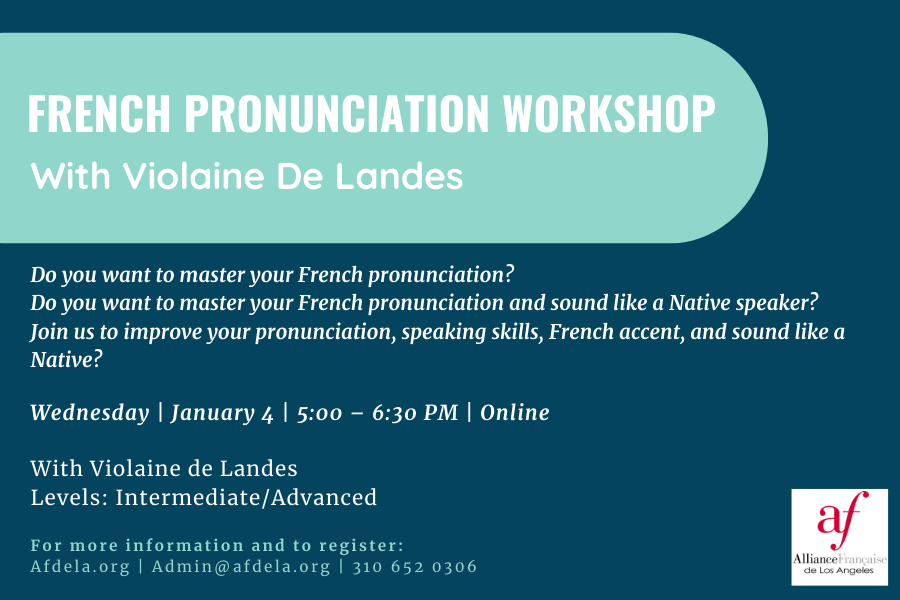 FRENCH PRONUNCIATION WORKSHOP
With Violaine De Landes

Do you want to master your French pronunciation?
Do you want to master your French pronunciation and sound like a Native speaker?
Join us to improve your pronunciation, speaking skills, French accent, and sound like a Native?

Wednesday | January 4 | 5:00 – 6:30 PM | Online

With Violaine de Landes
Levels: Intermediate/Advanced

For more information and to register:
Afdela.org | Admin@afdela.org | 310 652 0306

af
AllianceFrançaise
de Los Angeles